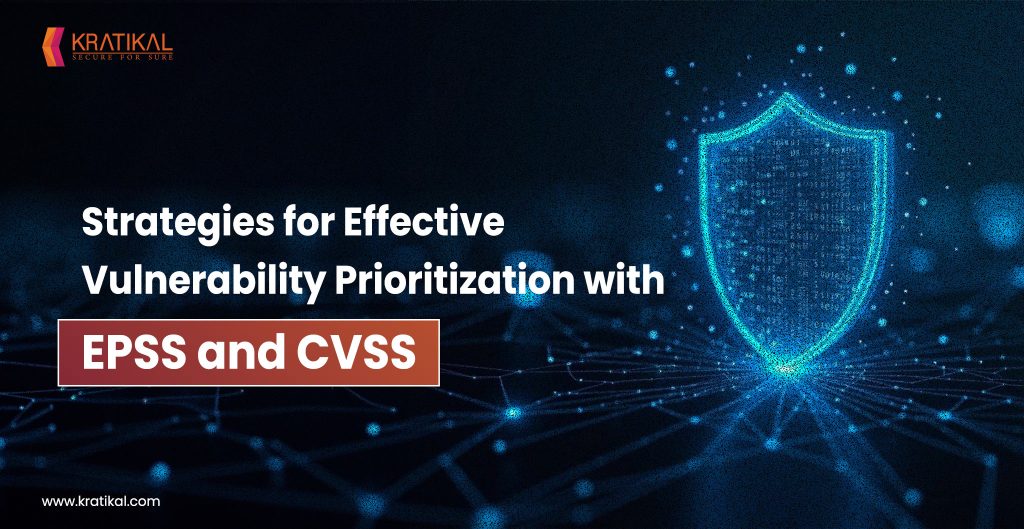 KRATIKAL
SECURE FOR SURE

Strategies for Effective Vulnerability Prioritization with

EPSS and CVSS

www.kratikal.com